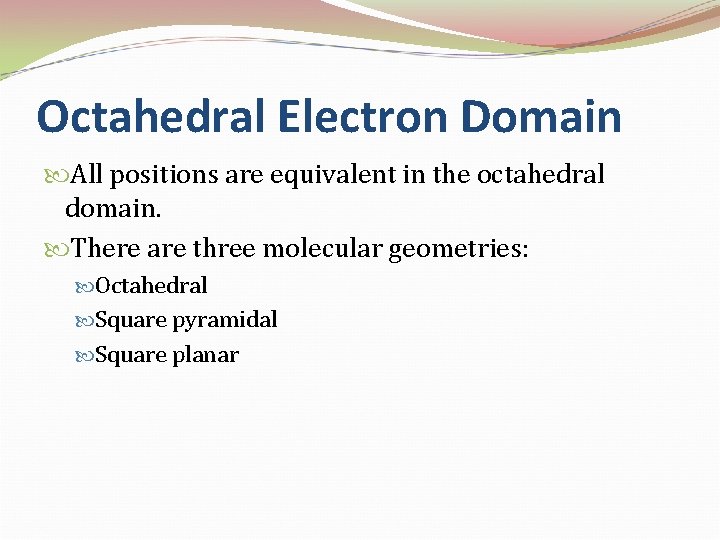 Octahedral Electron Domain

All positions are equivalent in the octahedral domain.

There are three molecular geometries:

Octahedral

Square pyramidal

Square planar